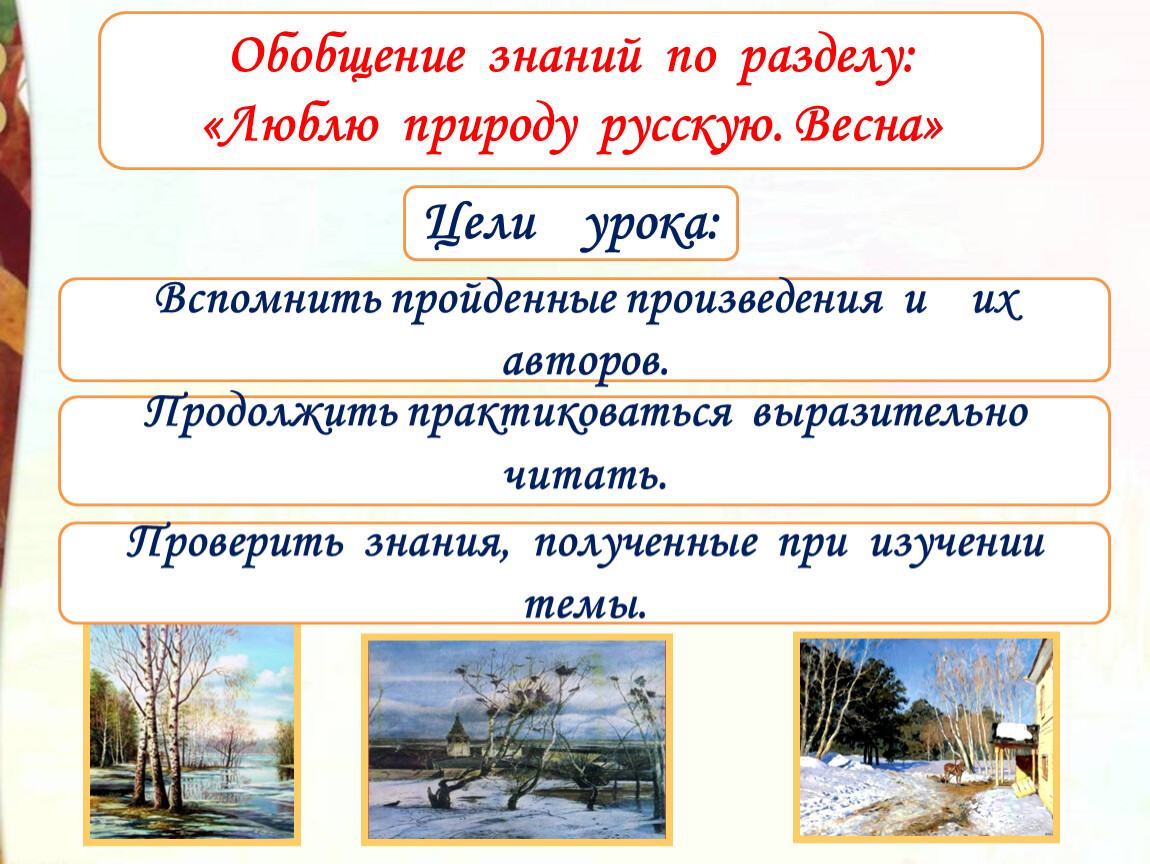 Обобщение знаний по разделу:
«Люблю природу русскую. Весна»

Цели урока:

Вспомнить пройденные произведения и их авторов.

Продолжить практиковаться выразительно читать.

Проверить знания, полученные при изучении темы.